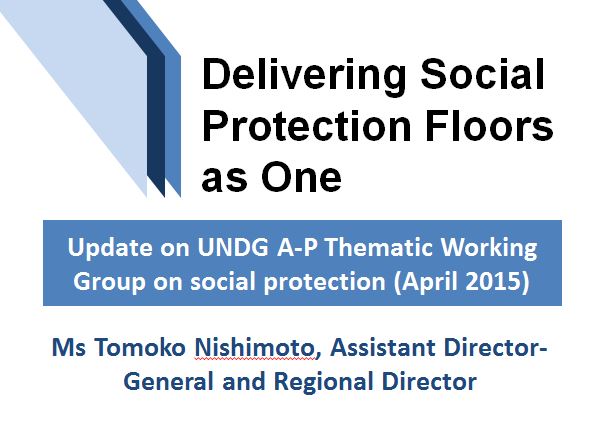 Delivering Social Protection Floors as One

Update on UNDG A-P Thematic Working Group on social protection (April 2015)

Ms Tomoko Nishimoto, Assistant Director-General and Regional Director